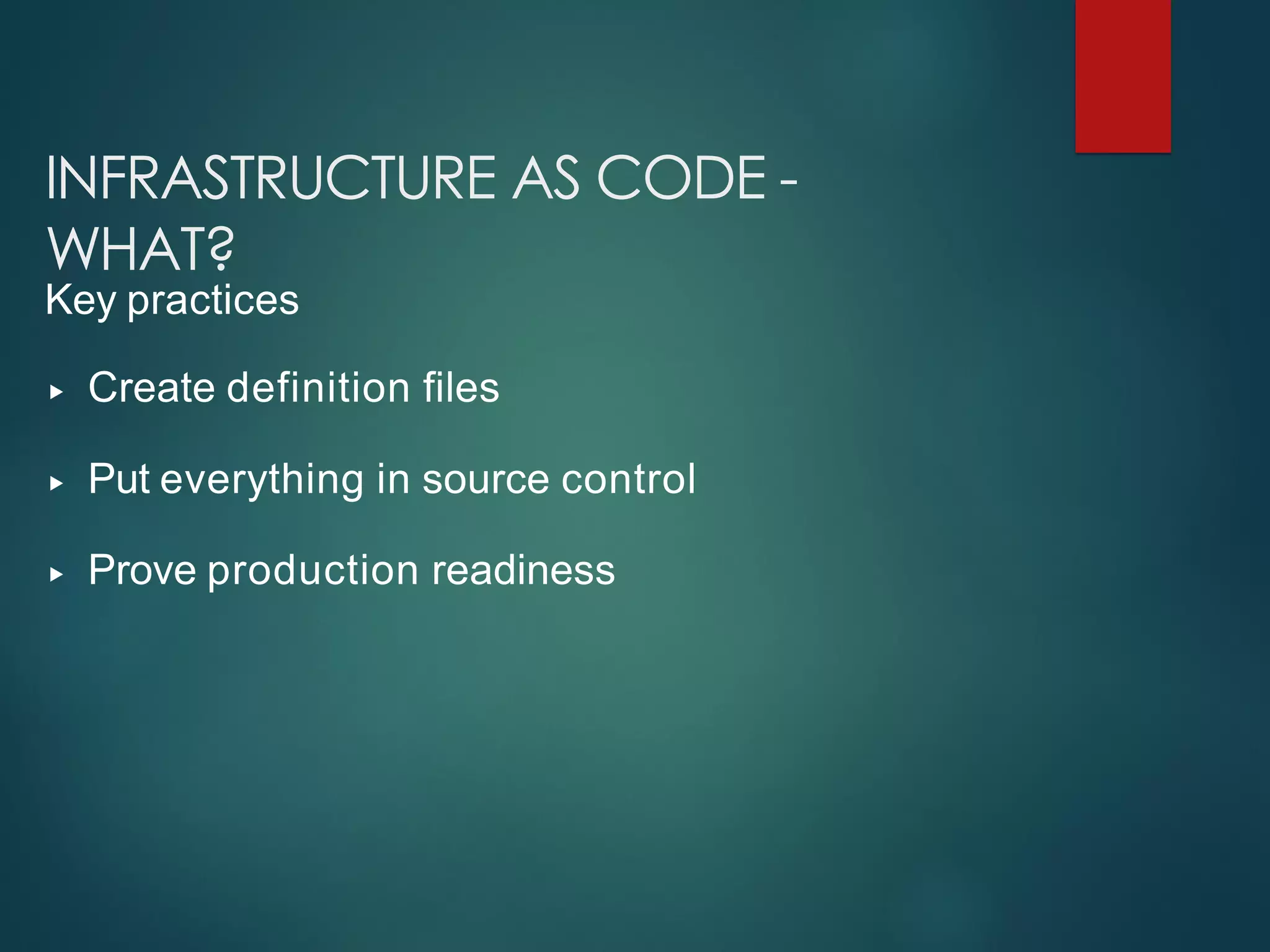 INFRASTRUCTURE AS CODE - WHAT?
Key practices

▸ Create definition files

▸ Put everything in source control

▸ Prove production readiness